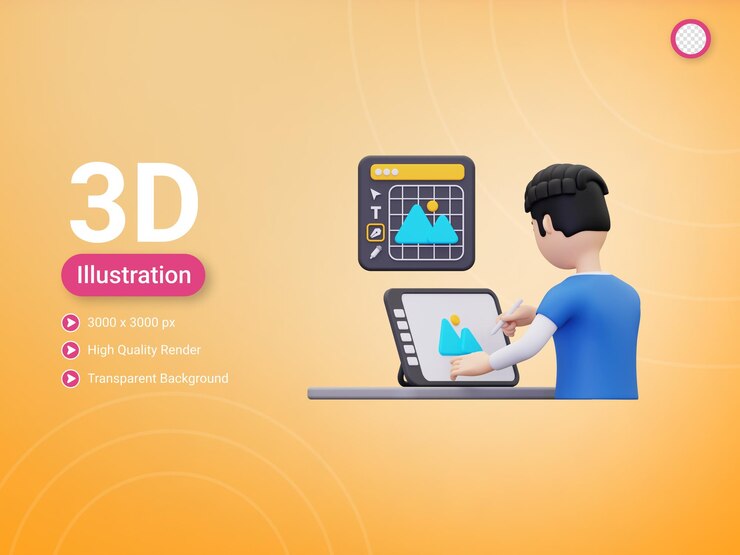 3D

Illustration

3000 x 3000 px

High Quality Render

Transparent Background

T